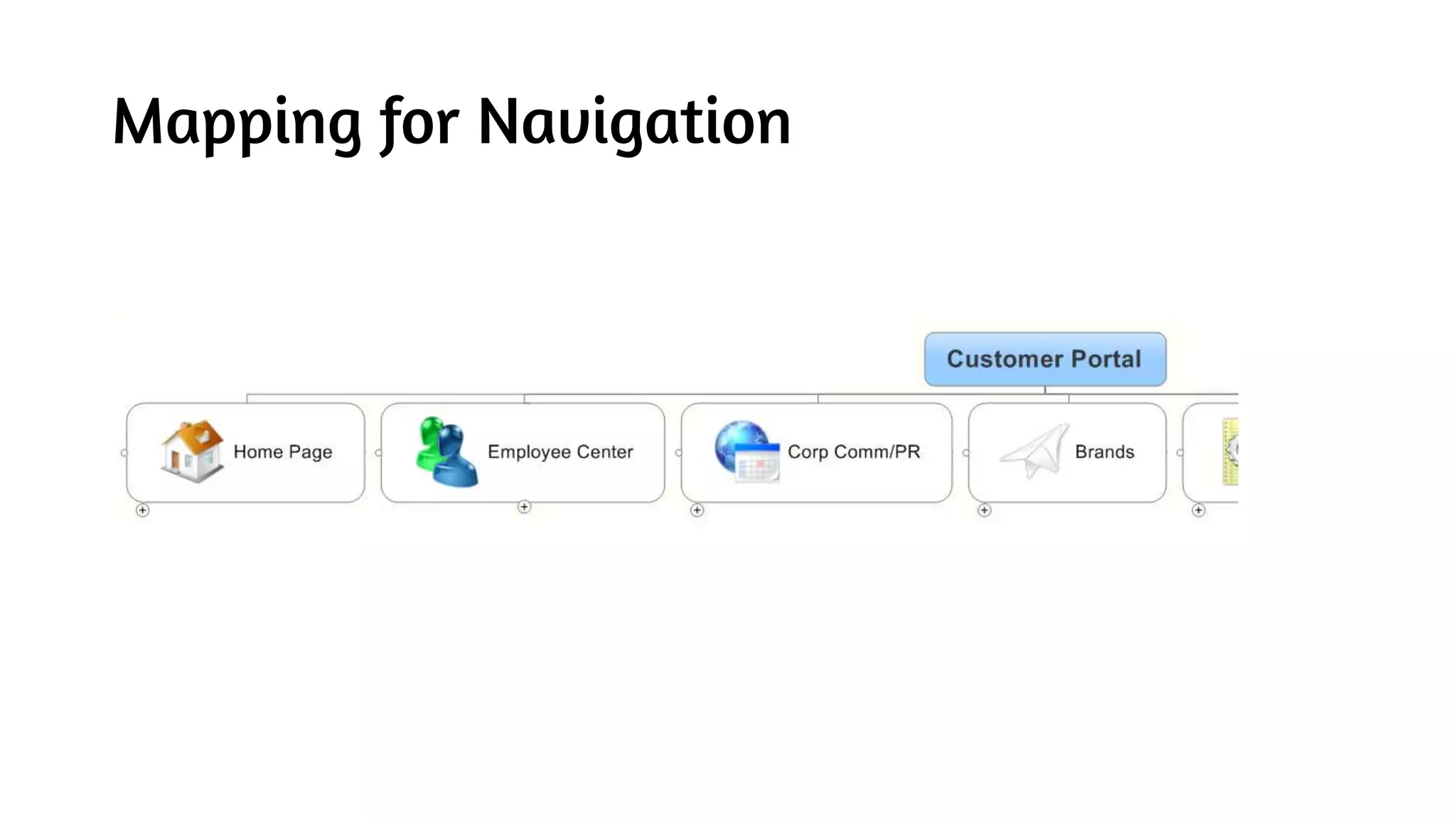 Mapping for Navigation

Customer Portal

Home Page

Employee Center

Corp Comm/PR

Brands